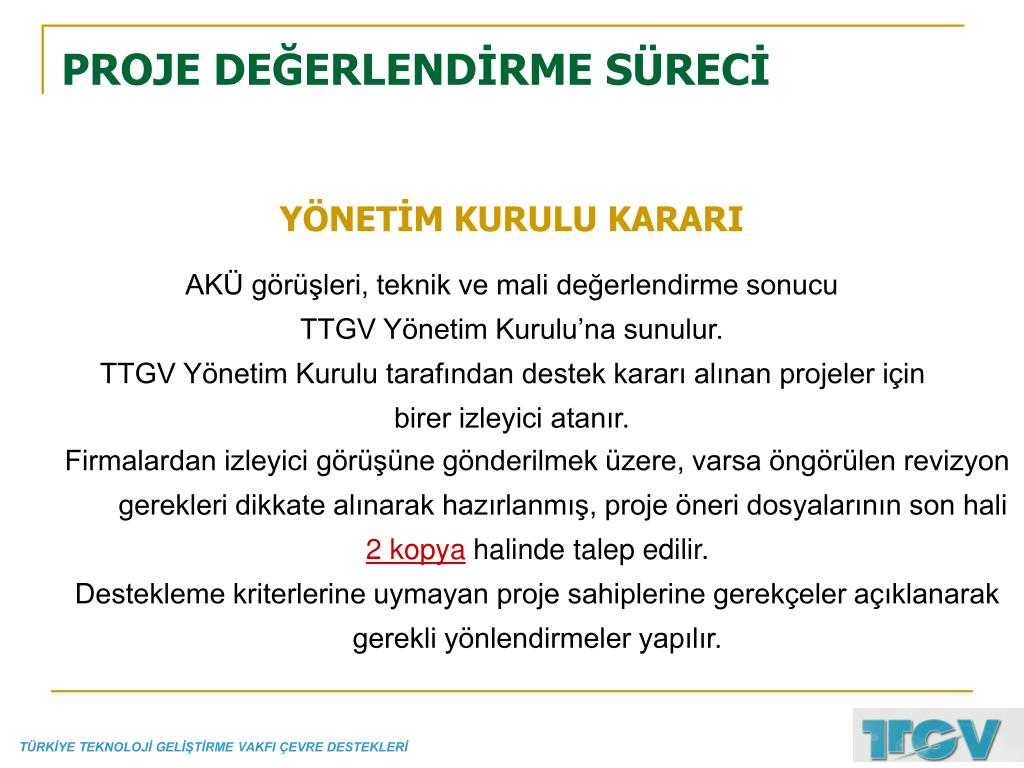 PROJE DEĞERLENDİRME SÜRECİ

YÖNETİM KURULU KARARI

AKÜ görüşleri, teknik ve mali değerlendirme sonucu TTGV Yönetim Kurulu'na sunulur.

TTGV Yönetim Kurulu tarafından destek kararı alınan projeler için birer izleyici atanır.

Firmalardan izleyici görüşüne gönderilmek üzere, varsa öngörülen revizyon gerekleri dikkate alınarak hazırlanmış, proje öneri dosyalarının son hali 2 kopya halinde talep edilir.

Destekleme kriterlerine uymayan proje sahiplerine gerekçeler açıklanarak gerekli yönlendirmeler yapılır.

TÜRKİYE TEKNOLOJİ GELİŞTİRME VAKFI ÇEVRE DESTEKLERİ

TTGV